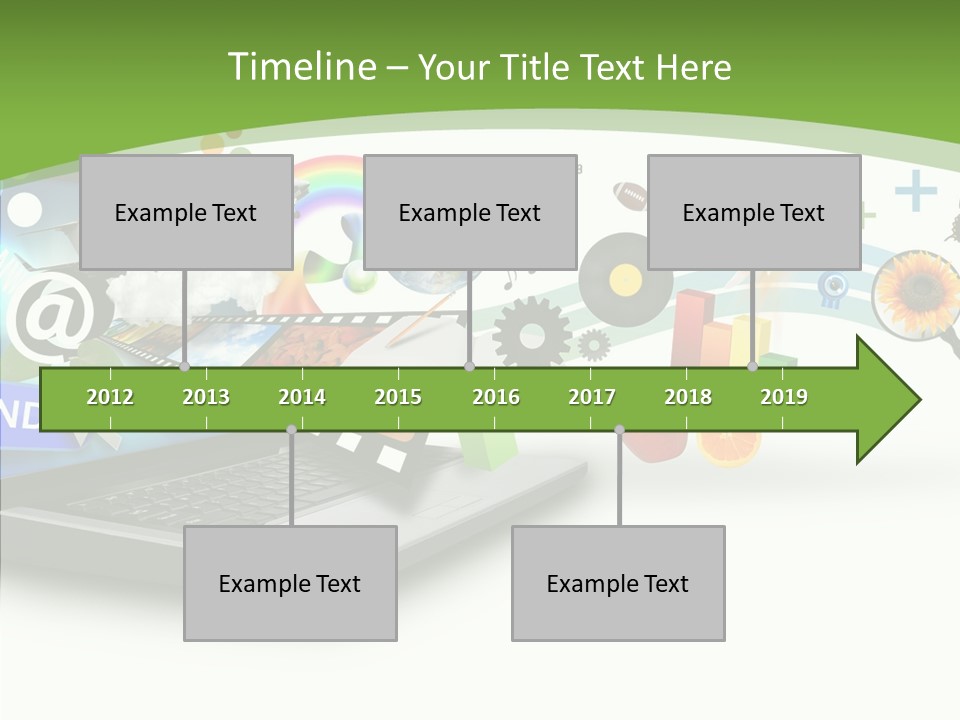 Timeline – Your Title Text Here

Example Text

Example Text

Example Text

2012 2013 2014 2015 2016 2017 2018 2019

Example Text

Example Text